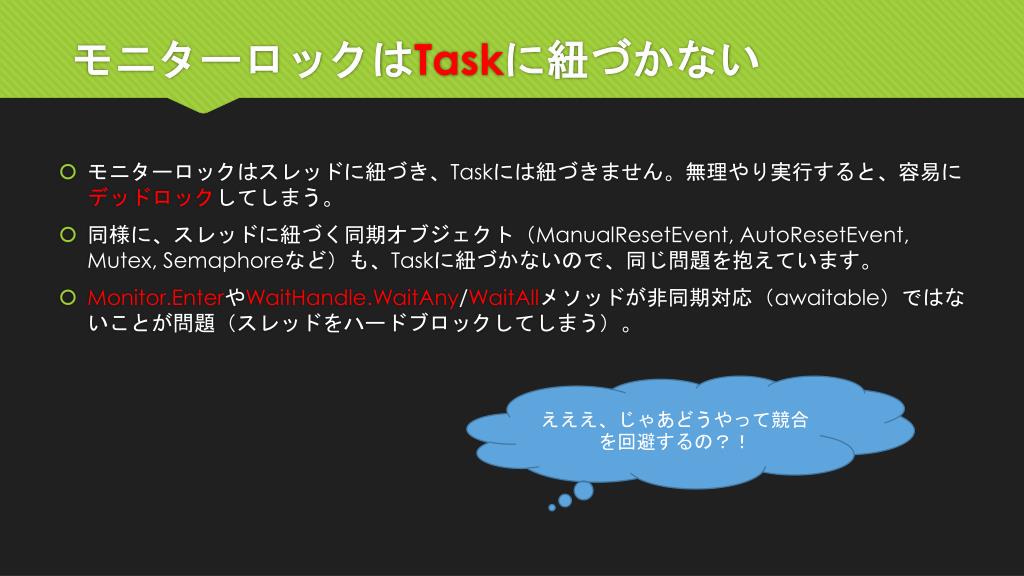 モニターロックはTaskに紐づかない

モニターロックはスレッドに紐づき、Taskには紐づきません。無理やり実行すると、容易にデッドロックしてしまう。

同様に、スレッドに紐づく同期オブジェクト（ManualResetEvent, AutoResetEvent, Mutex, Semaphoreなど）も、Taskに紐づかないので、同じ問題を抱えています。

Monitor.EnterやWaitHandle.WaitAny/WaitAllメソッドが非同期対応（awaitable）ではないことが問題（スレッドをハードブロックしてしまう）。

えええ、じゃあどうやって競合を回避するの？！